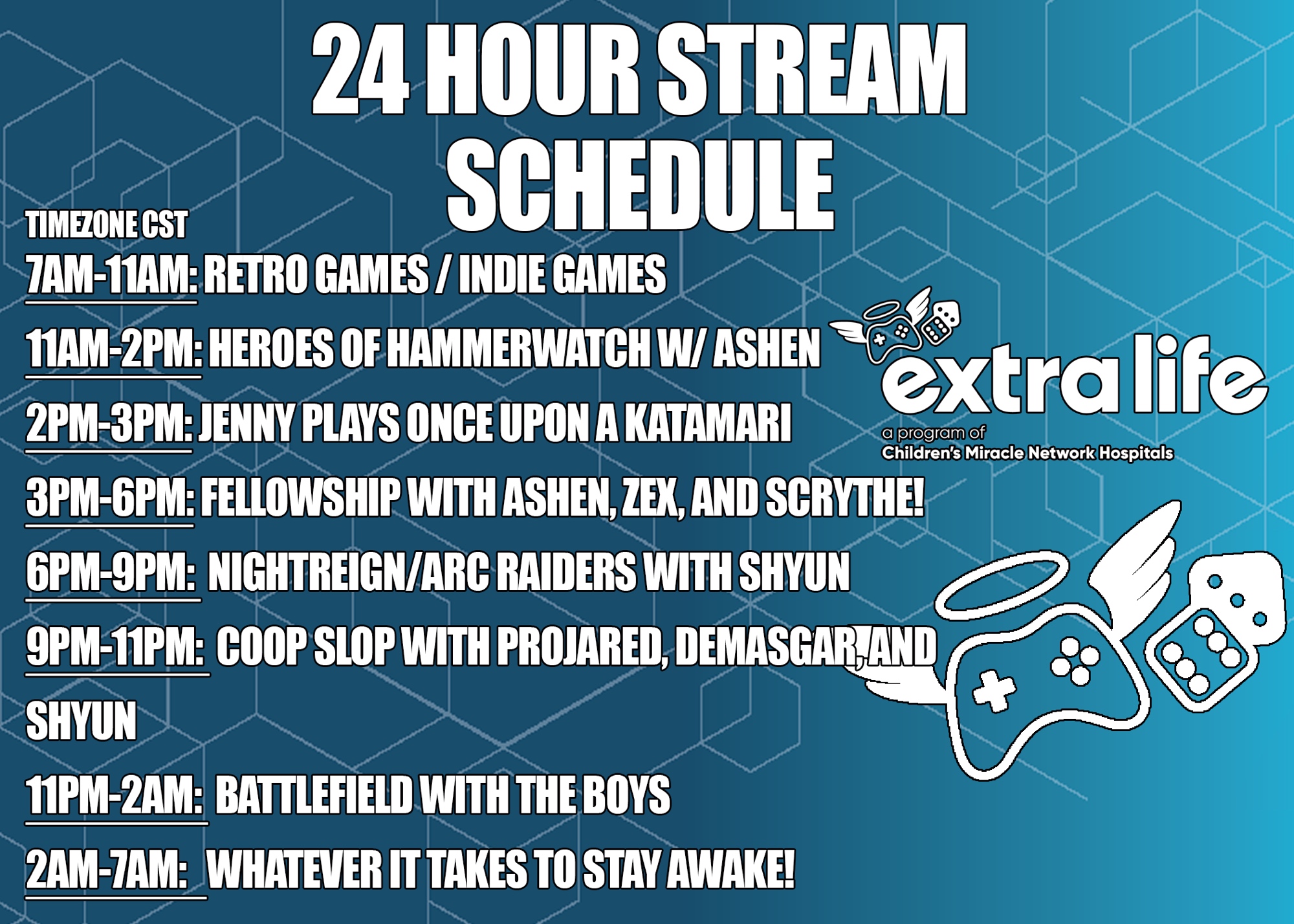 24 HOUR STREAM SCHEDULE

TIMEZONE CST

7AM-11AM: RETRO GAMES / INDIE GAMES

11AM-2PM: HEROES OF HAMMERWATCH W/ ASHEN

2PM-3PM: JENNY PLAYS ONCE UPON A KATAMARI

3PM-6PM: FELLOWSHIP WITH ASHEN, ZEX, AND SCRYTHE!

6PM-9PM: NIGHTREIGN/ARC RAIDERS WITH SHYUN

9PM-11PM: COOP SLOP WITH PROJARED, DEMASGAR, AND SHYUN

11PM-2AM: BATTLEFIELD WITH THE BOYS

2AM-7AM: WHATEVER IT TAKES TO STAY AWAKE!

extra life
a program of
Children's Miracle Network Hospitals